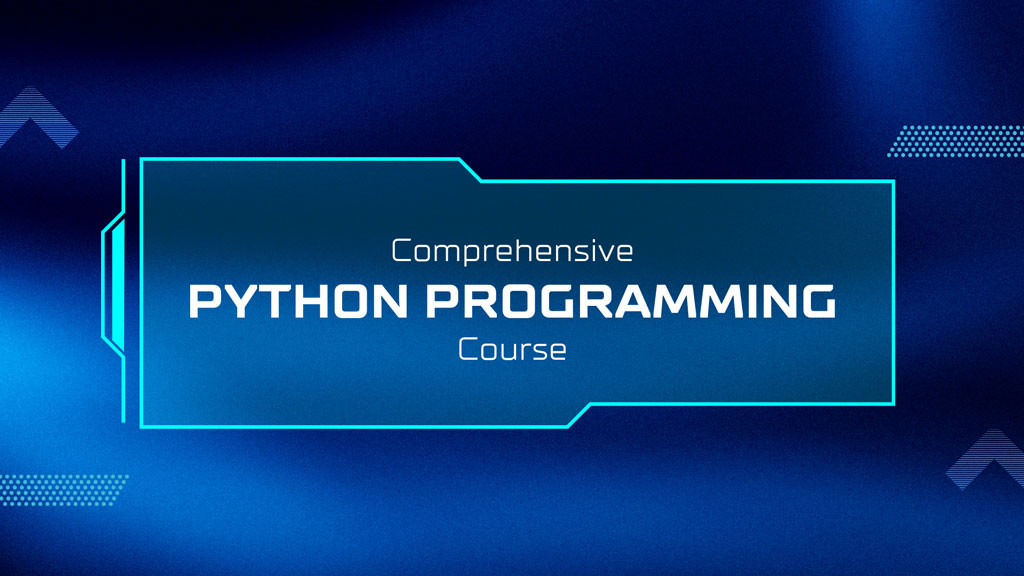 Comprehensive
PYTHON PROGRAMMING
Course